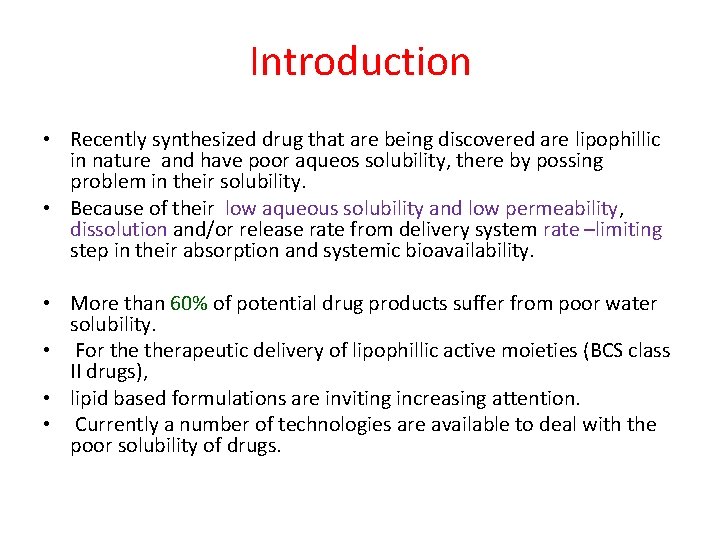 Introduction

• Recently synthesized drug that are being discovered are lipophillic in nature and have poor aqueos solubility, there by possing problem in their solubility.
• Because of their low aqueous solubility and low permeability, dissolution and/or release rate from delivery system rate –limiting step in their absorption and systemic bioavailability.

• More than 60% of potential drug products suffer from poor water solubility.
• For the therapeutic delivery of lipophillic active moieties (BCS class II drugs),
• lipid based formulations are inviting increasing attention.
• Currently a number of technologies are available to deal with the poor solubility of drugs.